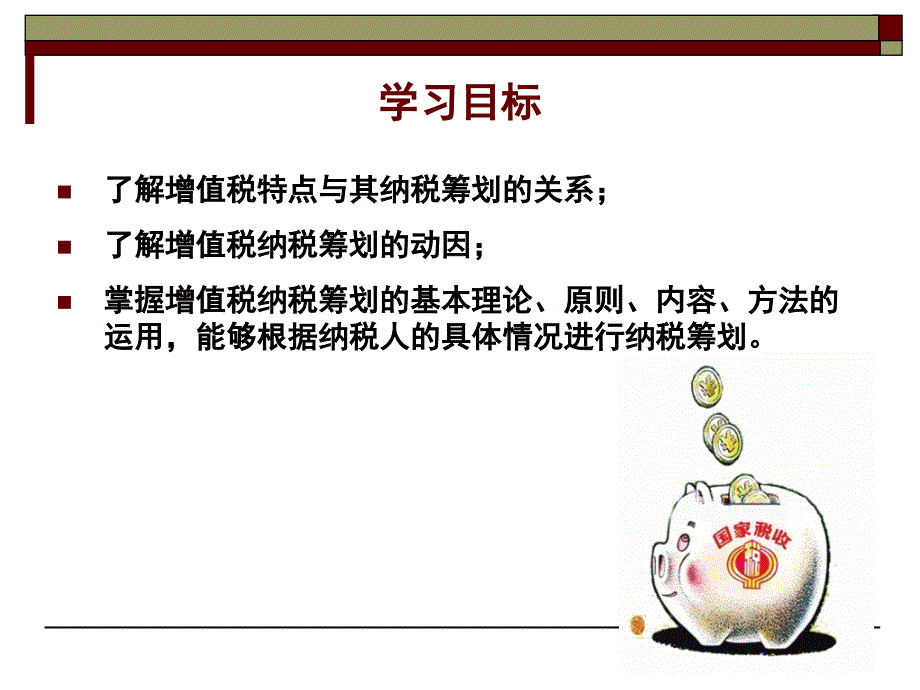 学习目标

了解增值税特点与其纳税筹划的关系；

了解增值税纳税筹划的动因；

掌握增值税纳税筹划的基本理论、原则、内容、方法的运用，能够根据纳税人的具体情况进行纳税筹划。

国家税收